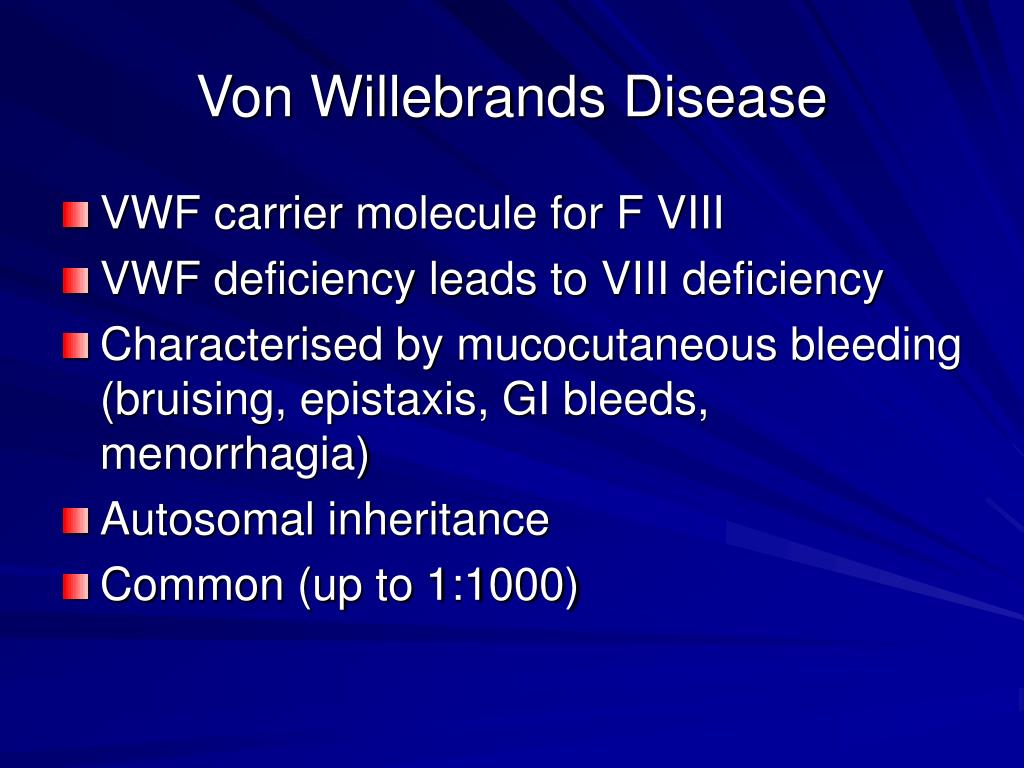 Von Willebrands Disease

VWF carrier molecule for F VIII

VWF deficiency leads to VIII deficiency

Characterised by mucocutaneous bleeding (bruising, epistaxis, GI bleeds, menorrhagia)

Autosomal inheritance

Common (up to 1:1000)